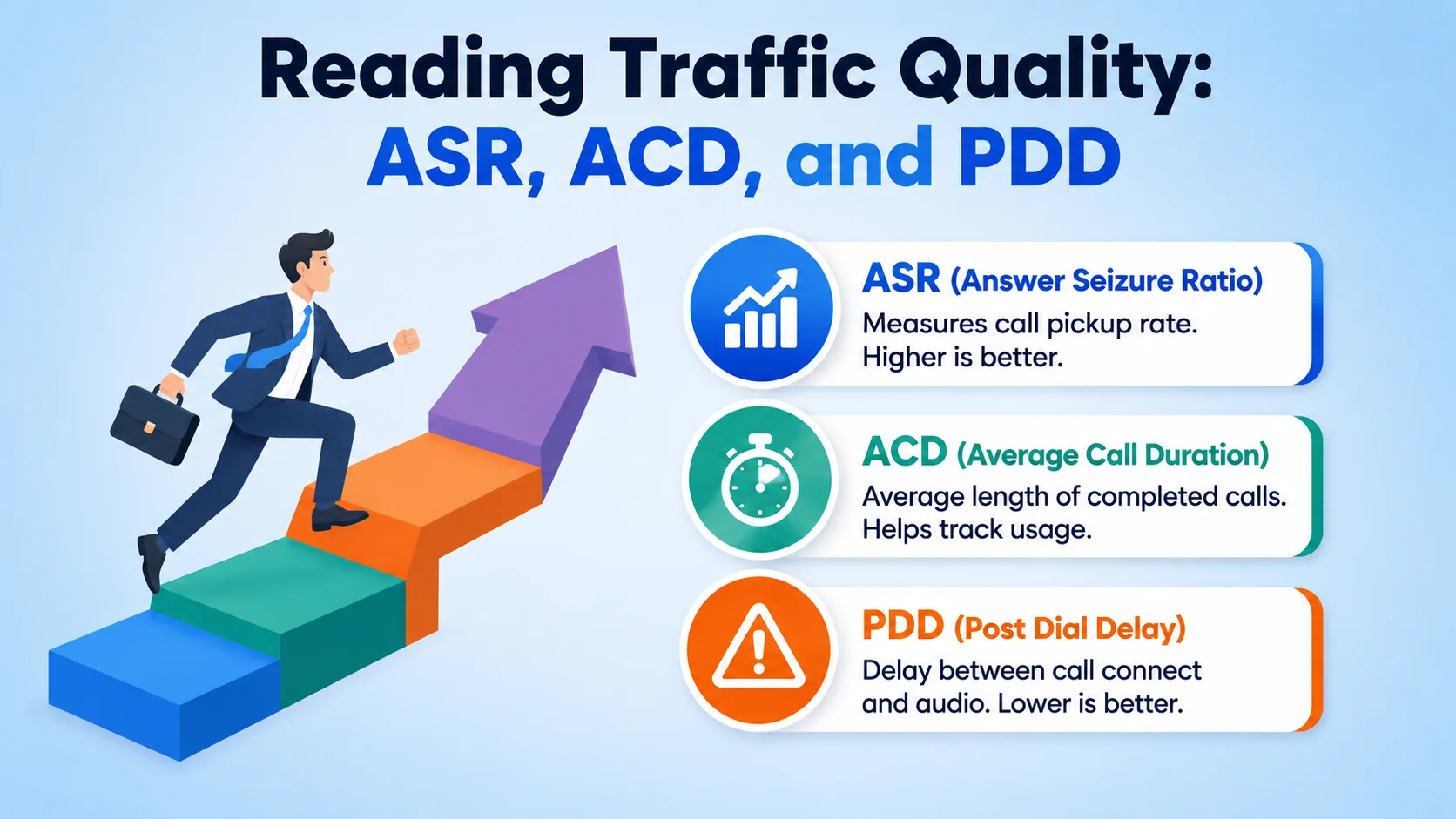 Reading Traffic Quality:
ASR, ACD, and PDD

ASR (Answer Seizure Ratio)
Measures call pickup rate. Higher is better.

ACD (Average Call Duration)
Average length of completed calls. Helps track usage.

PDD (Post Dial Delay)
Delay between call connect and audio. Lower is better.